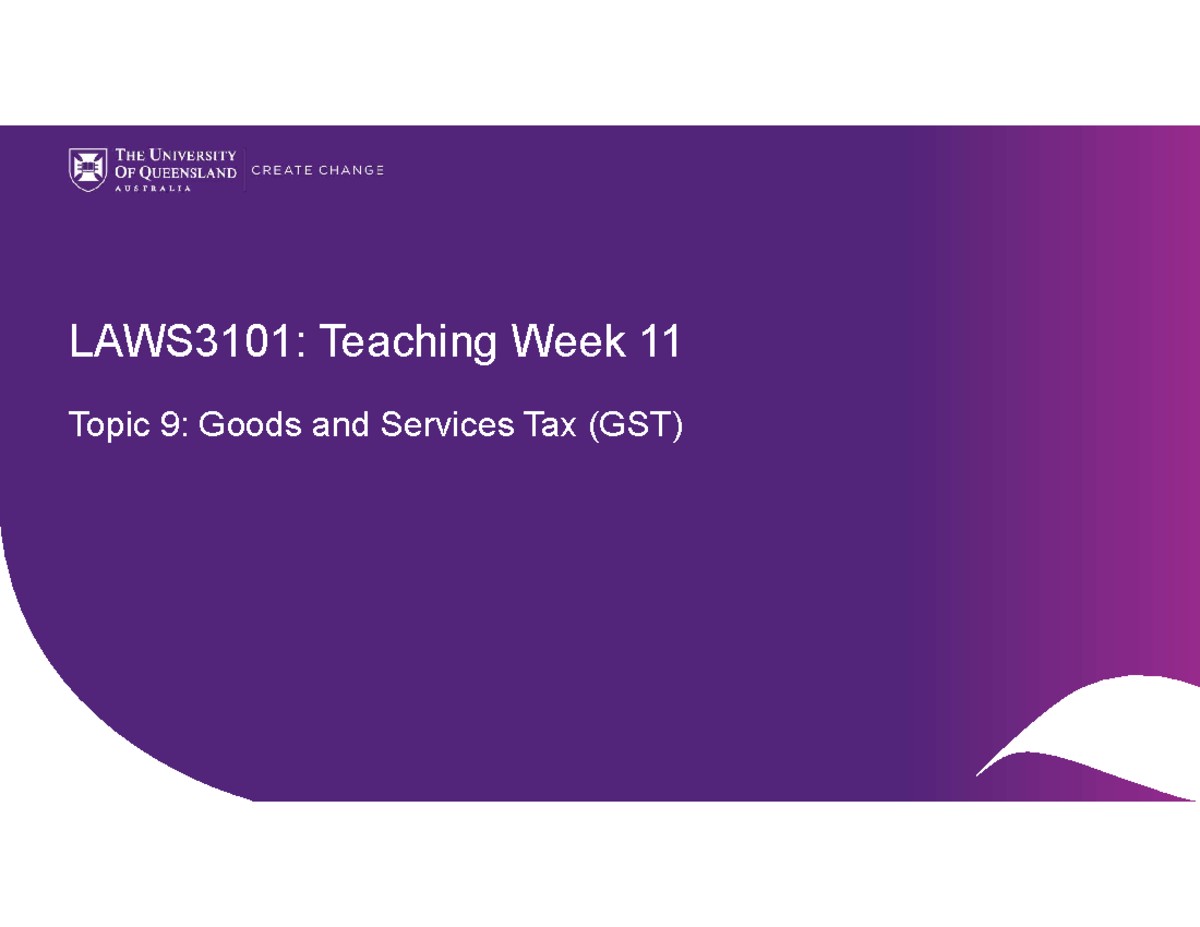 THE UNIVERSITY OF QUEENSLAND AUSTRALIA

CREATE CHANGE

LAWS3101: Teaching Week 11

Topic 9: Goods and Services Tax (GST)